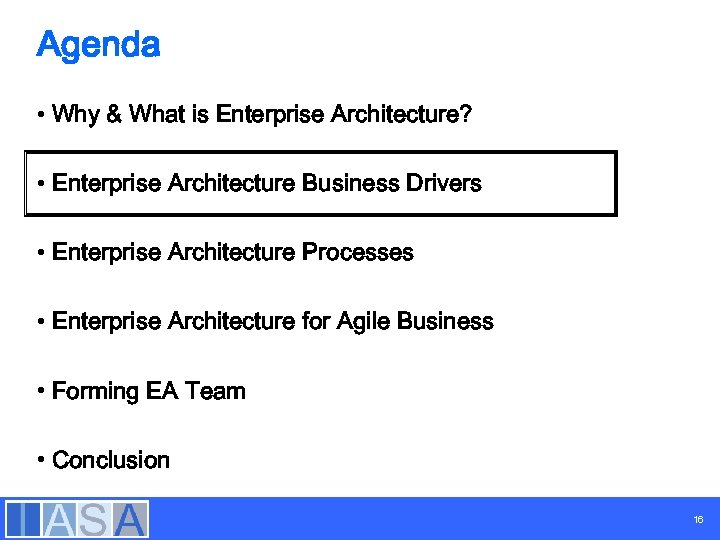 Agenda

• Why & What is Enterprise Architecture?

• Enterprise Architecture Business Drivers

• Enterprise Architecture Processes

• Enterprise Architecture for Agile Business

• Forming EA Team

• Conclusion

IASA

16